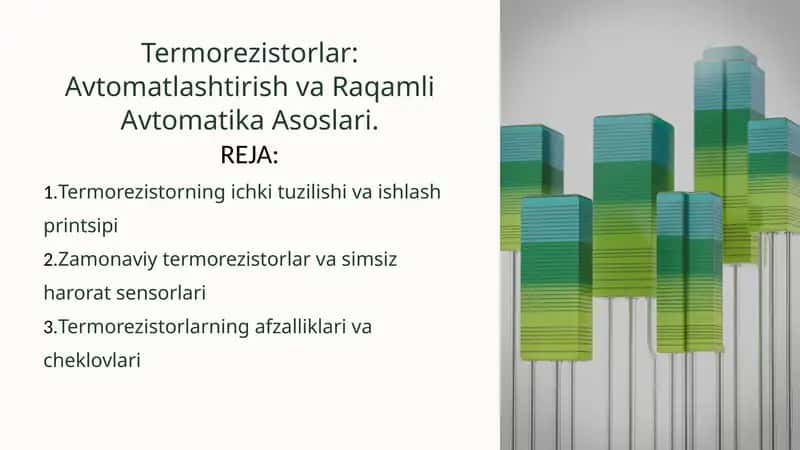 Termorezistorlar: Avtomatlashtirish va Raqamli Avtomatika Asoslari.

REJA:

1.Termorezistorning ichki tuzilishi va ishlash printsipi

2.Zamonaviy termorezistorlar va simsiz harorat sensorlari

3.Termorezistorlarning afzalliklari va cheklovlari